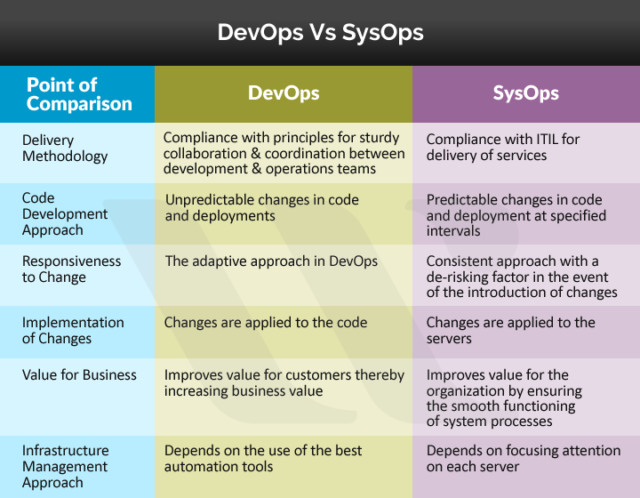 DevOps Vs SysOps

| Point of Comparison | DevOps | SysOps |
|---|---|---|
| Delivery Methodology | Compliance with principles for sturdy collaboration & coordination between development & operations teams | Compliance with ITIL for delivery of services |
| Code Development Approach | Unpredictable changes in code and deployments | Predictable changes in code and deployment at specified intervals |
| Responsiveness to Change | The adaptive approach in DevOps | Consistent approach with a de-risking factor in the event of the introduction of changes |
| Implementation of Changes | Changes are applied to the code | Changes are applied to the servers |
| Value for Business | Improves value for customers thereby increasing business value | Improves value for the organization by ensuring the smooth functioning of system processes |
| Infrastructure Management Approach | Depends on the use of the best automation tools | Depends on focusing attention on each server |